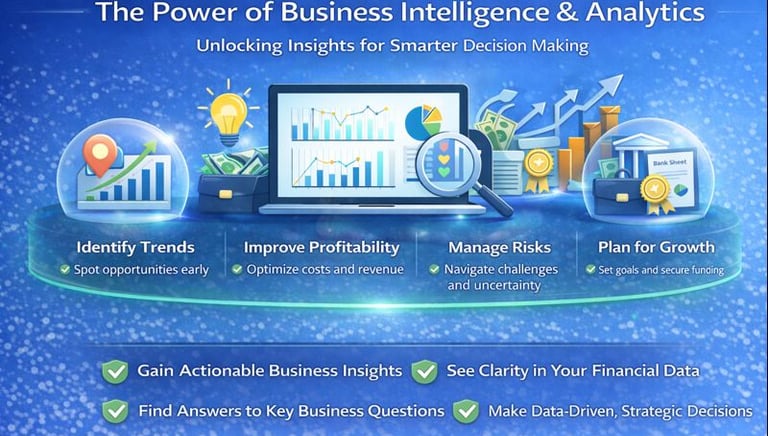 The Power of Business Intelligence & Analytics

Unlocking Insights for Smarter Decision Making

Bank Sheet

Identify Trends
Spot opportunities early

Improve Profitability
Optimize costs and revenue

Manage Risks
Navigate challenges and uncertainty

Plan for Growth
Set goals and secure funding

Gain Actionable Business Insights

See Clarity in Your Financial Data

Find Answers to Key Business Questions

Make Data-Driven, Strategic Decisions